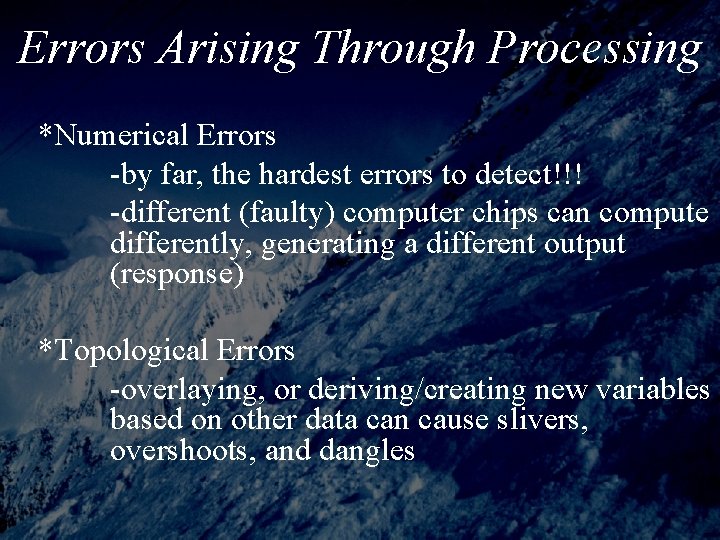 Errors Arising Through Processing

*Numerical Errors

-by far, the hardest errors to detect!!!

-different (faulty) computer chips can compute differently, generating a different output (response)

*Topological Errors

-overlaying, or deriving/creating new variables based on other data can cause slivers, overshoots, and dangles